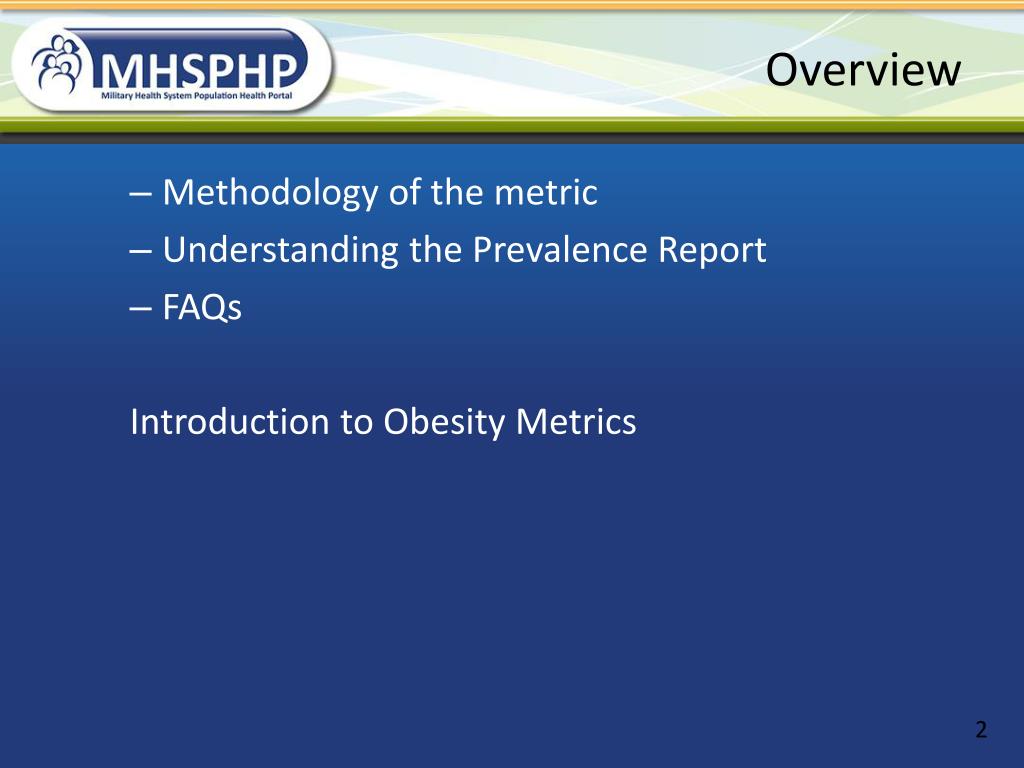 MHSPHP
Military Health System Population Health Portal

Overview

– Methodology of the metric
– Understanding the Prevalence Report
– FAQs

Introduction to Obesity Metrics

2